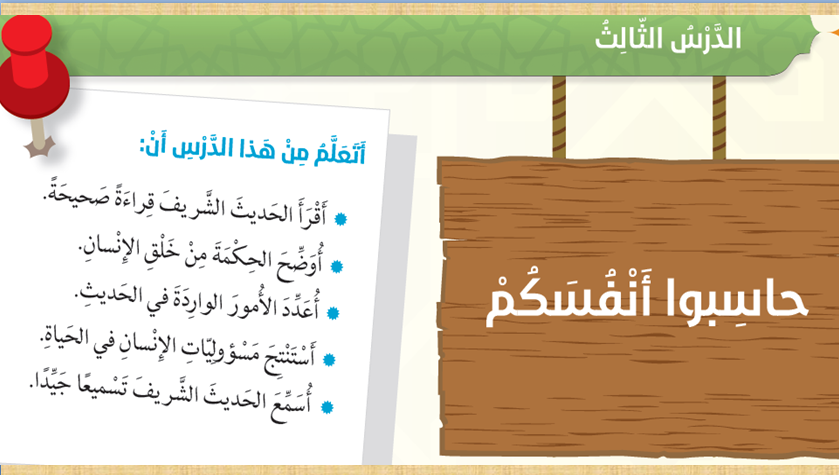 الدَّرْسُ الثّالِثُ

حاسِبوا أَنْفُسَكُمْ

أَتَعَلَّمُ مِنْ هَذا الدَّرْسِ أَنْ:

أَقْرَأَ الحَديثَ الشَّريفَ قِراءَةً صَحيحَةً.

أُوَضِّحَ الحِكْمَةَ مِنْ خَلْقِ الإِنْسانِ.

أُعَدِّدَ الأُمورَ الوارِدَةَ في الحَديثِ.

أَسْتَنْتِجَ مَسْؤولِيّاتِ الإِنْسانِ في الحَياةِ.

أُسَمِّعَ الحَديثَ الشَّريفَ تَسْميعًا جَيِّدًا.